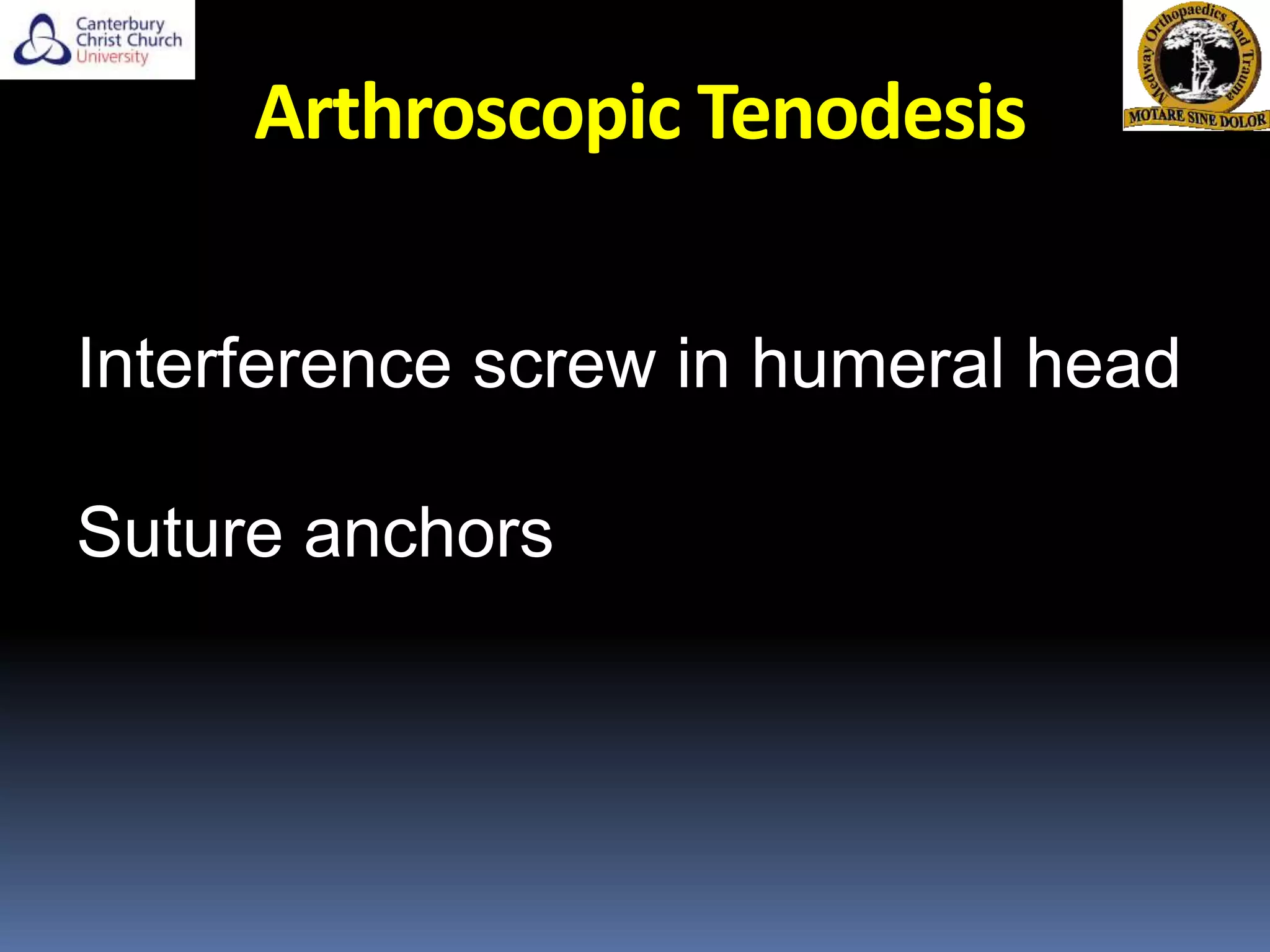 Canterbury Christ Church University

Medway Orthopaedics And Trauma
MOTARE SINE DOLOR

Arthroscopic Tenodesis

Interference screw in humeral head

Suture anchors